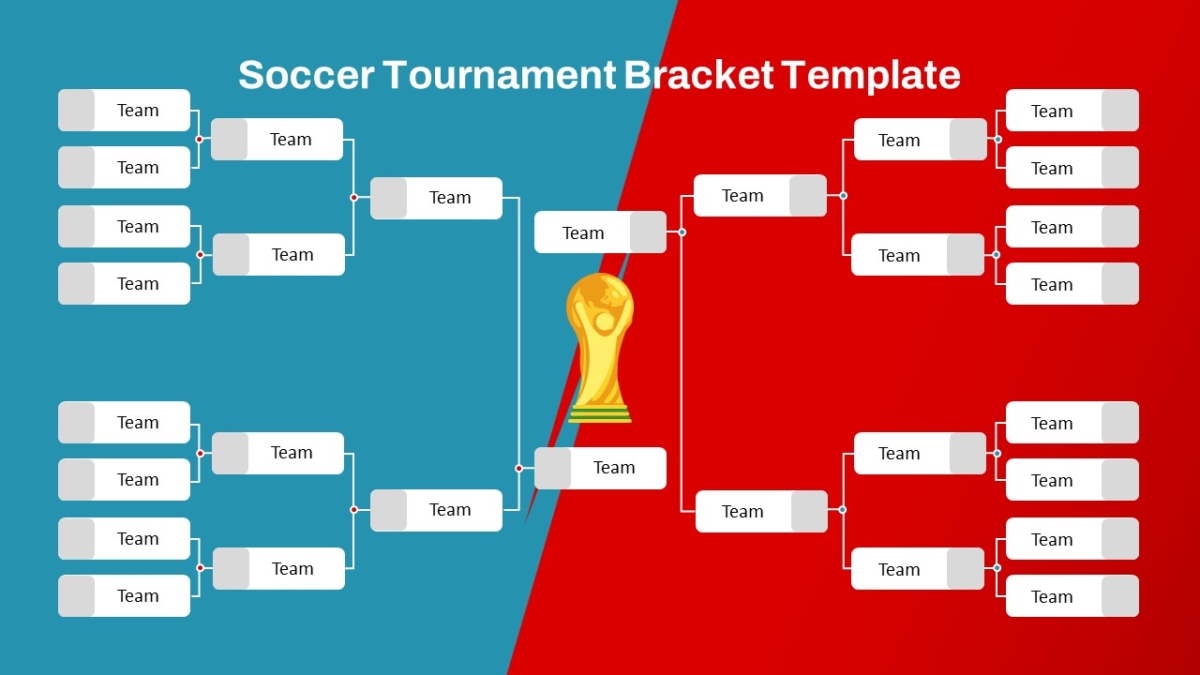 Soccer Tournament Bracket Template

Team
Team
Team
Team
Team
Team
Team
Team
Team
Team
Team
Team
Team
Team

Team
Team

Team
Team
Team
Team
Team
Team
Team
Team
Team
Team
Team
Team
Team
Team